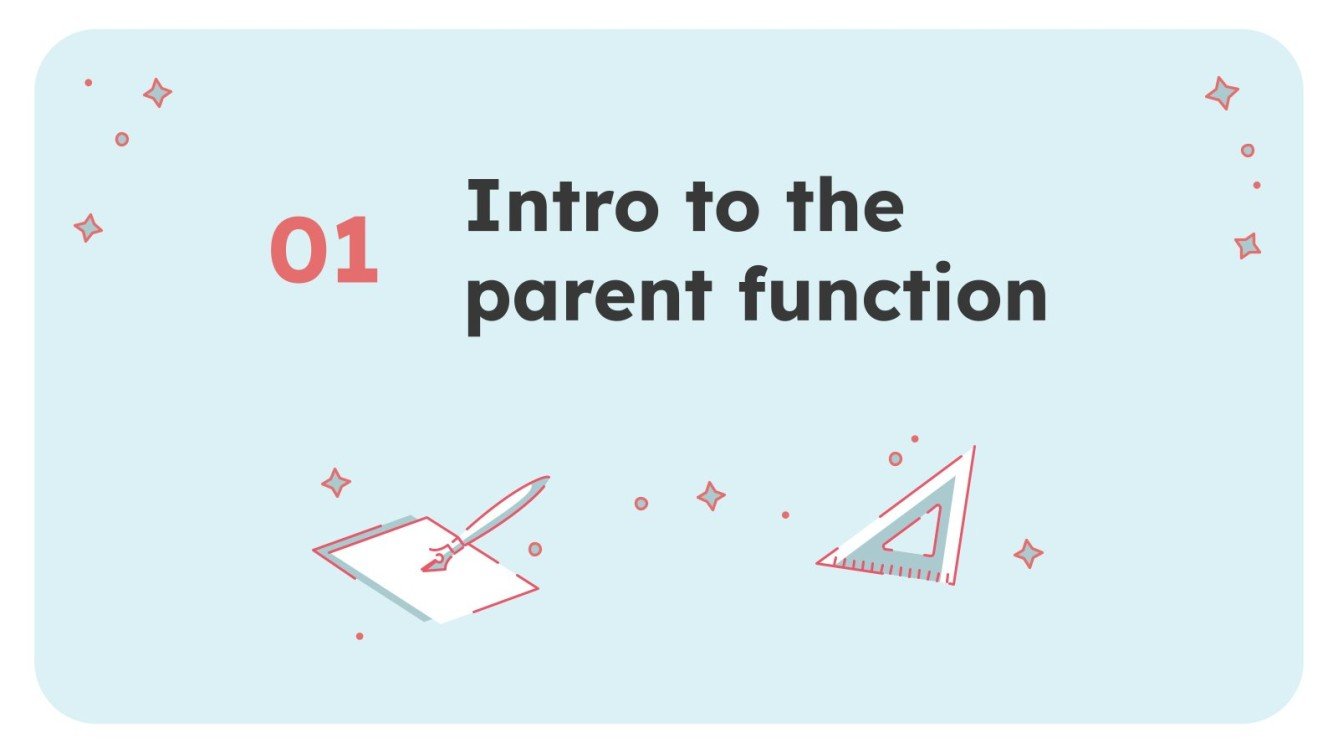 01

Intro to the parent function